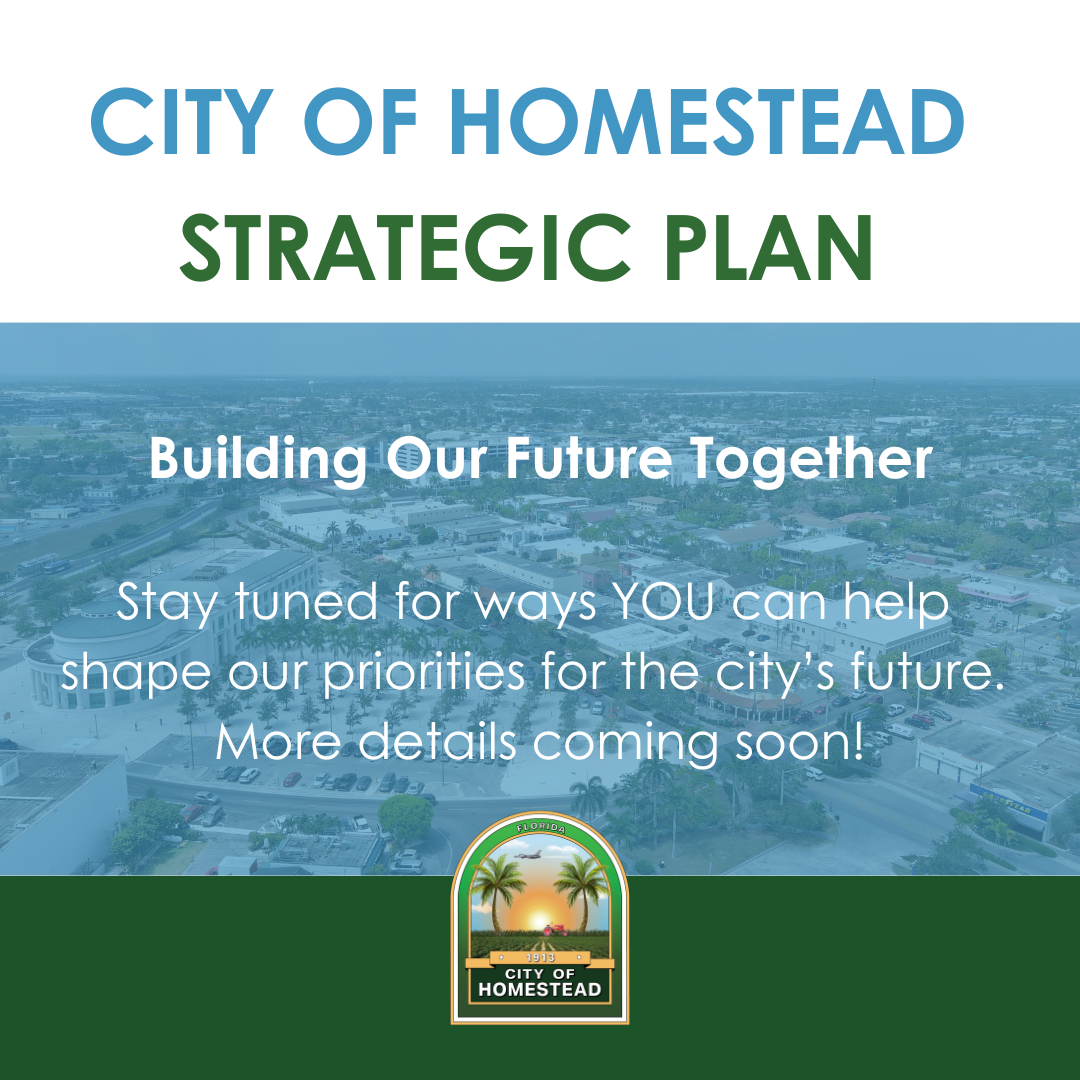 CITY OF HOMESTEAD
STRATEGIC PLAN

Building Our Future Together

Stay tuned for ways YOU can help shape our priorities for the city's future. More details coming soon!

FLORIDA
1913
CITY OF
HOMESTEAD